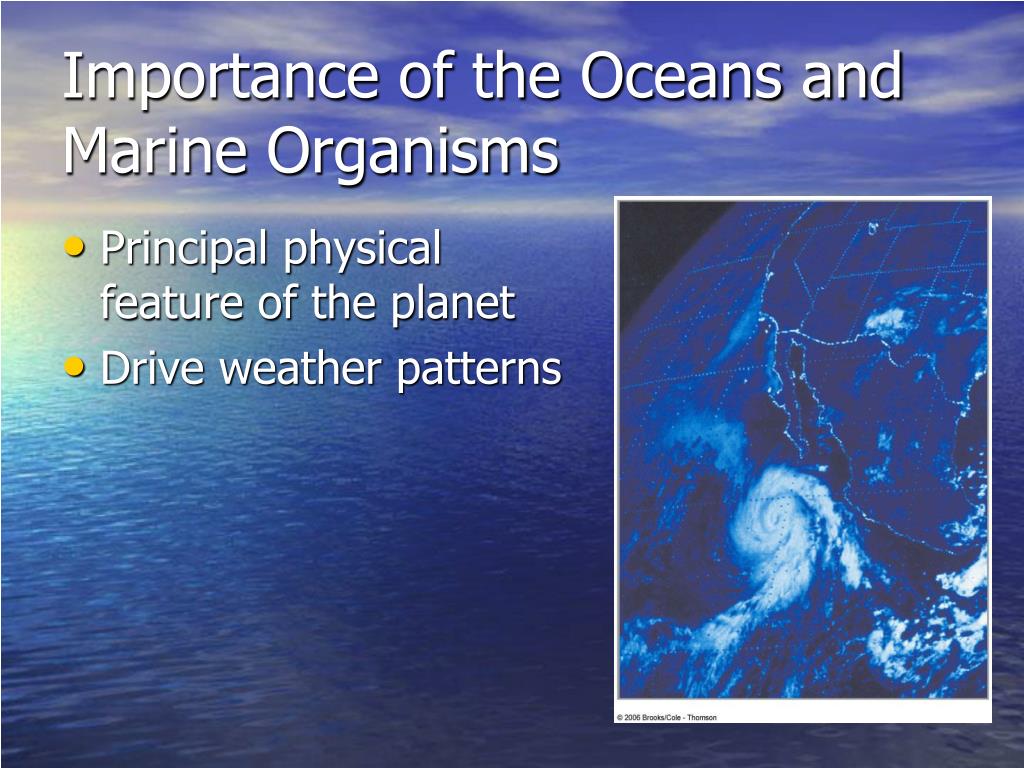 Importance of the Oceans and Marine Organisms

• Principal physical feature of the planet
• Drive weather patterns

© 2006 Brooks/Cole - Thomson